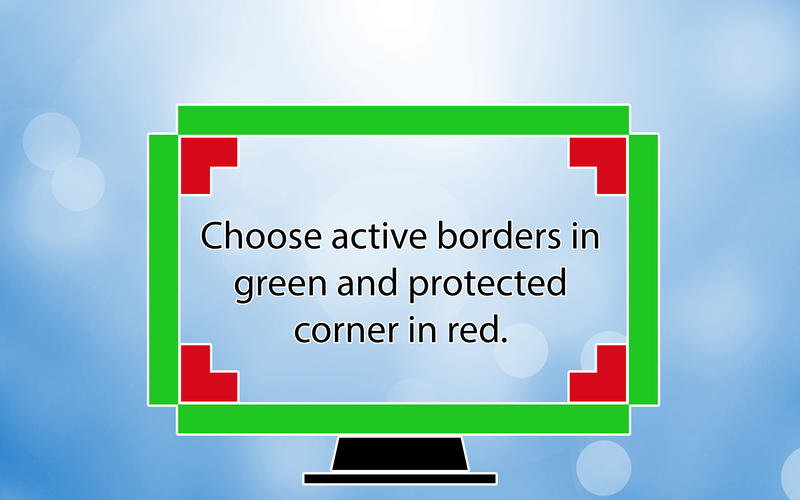 Choose active borders in green and protected corner in red.